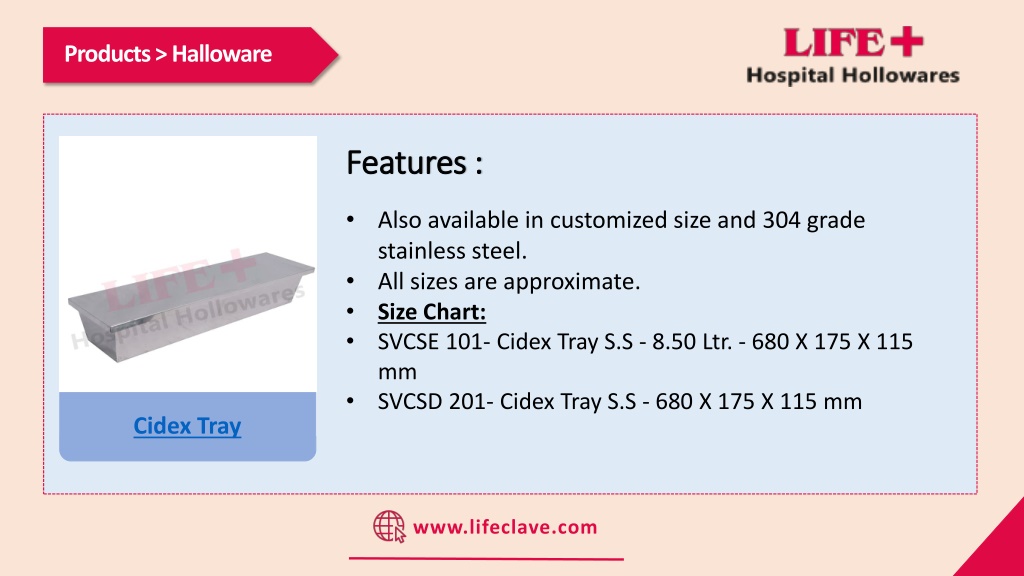 Products > Halloware

LIFE+
Hospital Hollowares

LIFE+
Hospital Hollowares

Cidex Tray

Features :

• Also available in customized size and 304 grade stainless steel.
• All sizes are approximate.
• Size Chart:
• SVCSE 101- Cidex Tray S.S - 8.50 Ltr. - 680 X 175 X 115 mm
• SVCSD 201- Cidex Tray S.S - 680 X 175 X 115 mm

www.lifeclave.com